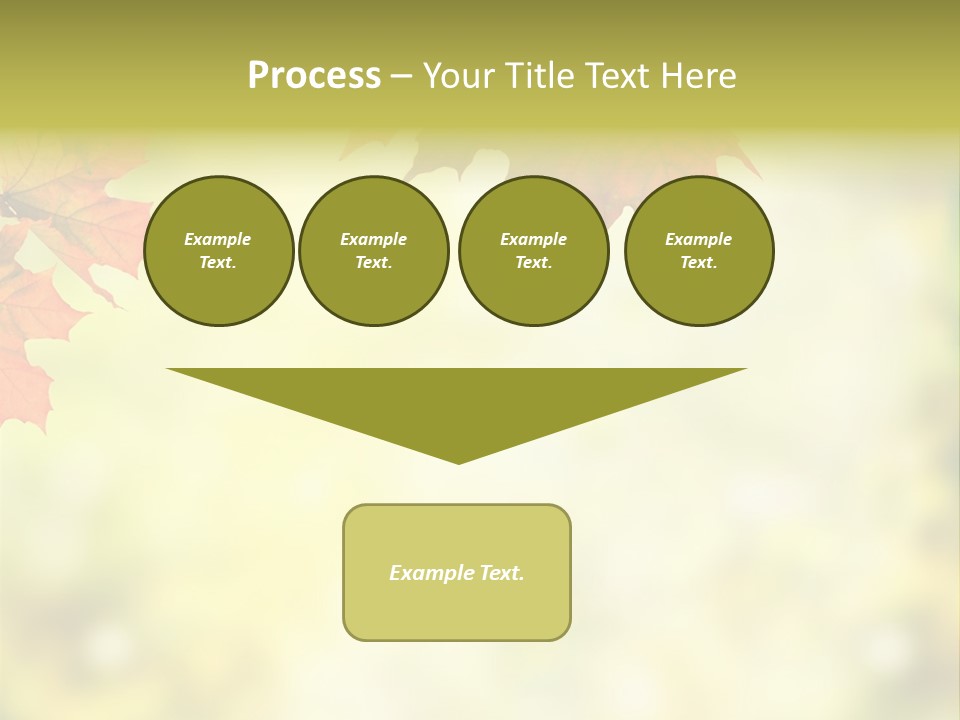 Process – Your Title Text Here

Example Text.

Example Text.

Example Text.

Example Text.

Example Text.